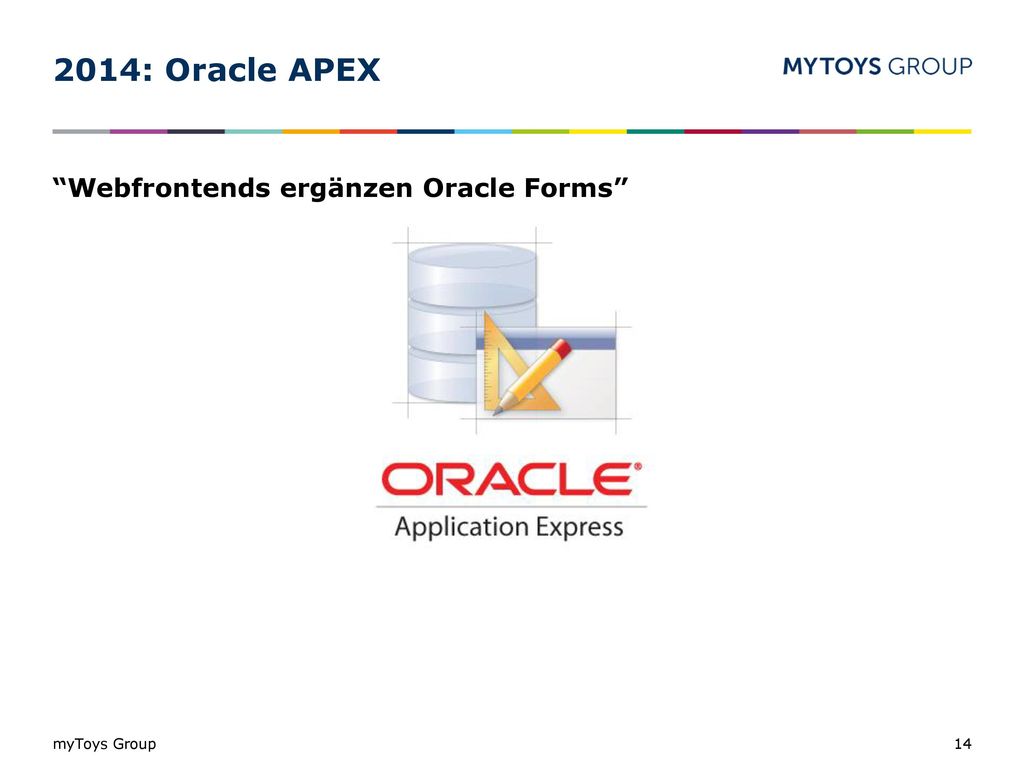 2014: Oracle APEX

MYTOYS GROUP

“Webfrontends ergänzen Oracle Forms”

ORACLE®
Application Express

myToys Group

14